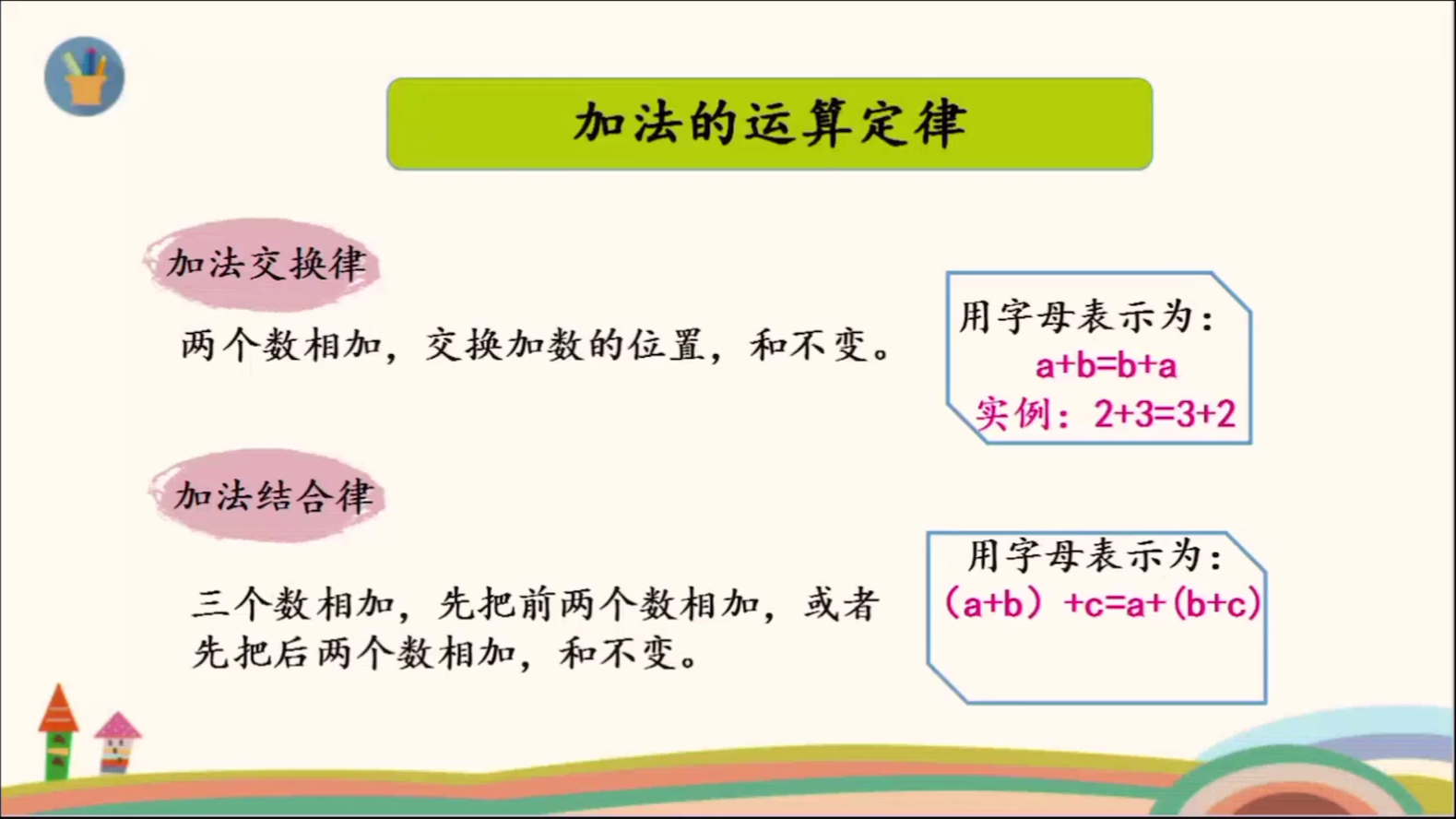 加法的运算定律

加法交换律

两个数相加，交换加数的位置，和不变。

用字母表示为：
$a+b=b+a$
实例：$2+3=3+2$

加法结合律

三个数相加，先把前两个数相加，或者先把后两个数相加，和不变。

用字母表示为：
$(a+b)+c=a+(b+c)$